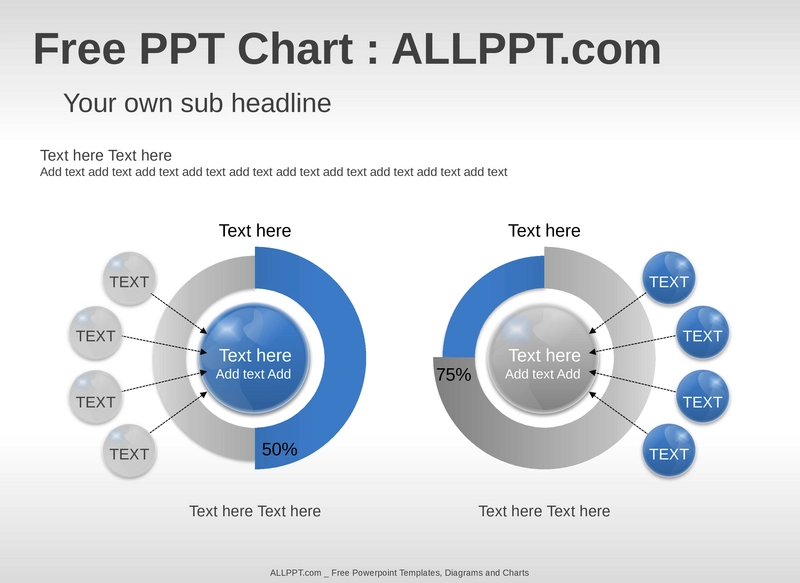 Free PPT Chart : ALLPPT.com

Your own sub headline

Text here Text here
Add text add text add text add text add text add text add text add text add text add text

Text here

TEXT
TEXT
TEXT
TEXT

Text here
Add text Add

50%

Text here Text here

Text here

TEXT
TEXT
TEXT
TEXT

Text here
Add text Add

75%

Text here Text here

ALLPPT.com _ Free Powerpoint Templates, Diagrams and Charts